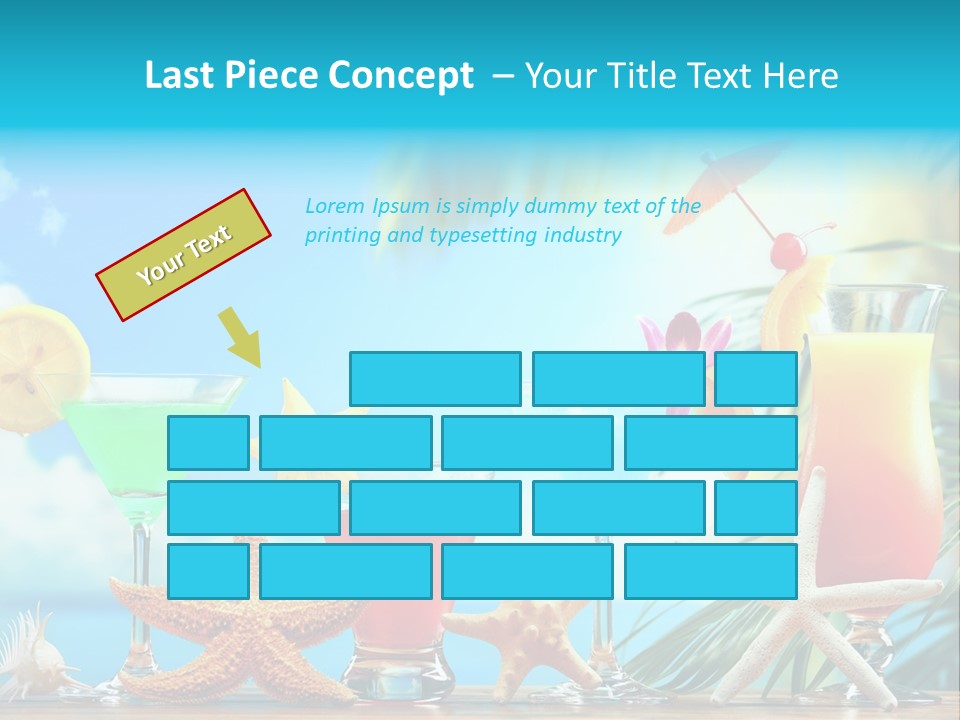 Last Piece Concept – Your Title Text Here

Your Text

Lorem Ipsum is simply dummy text of the printing and typesetting industry